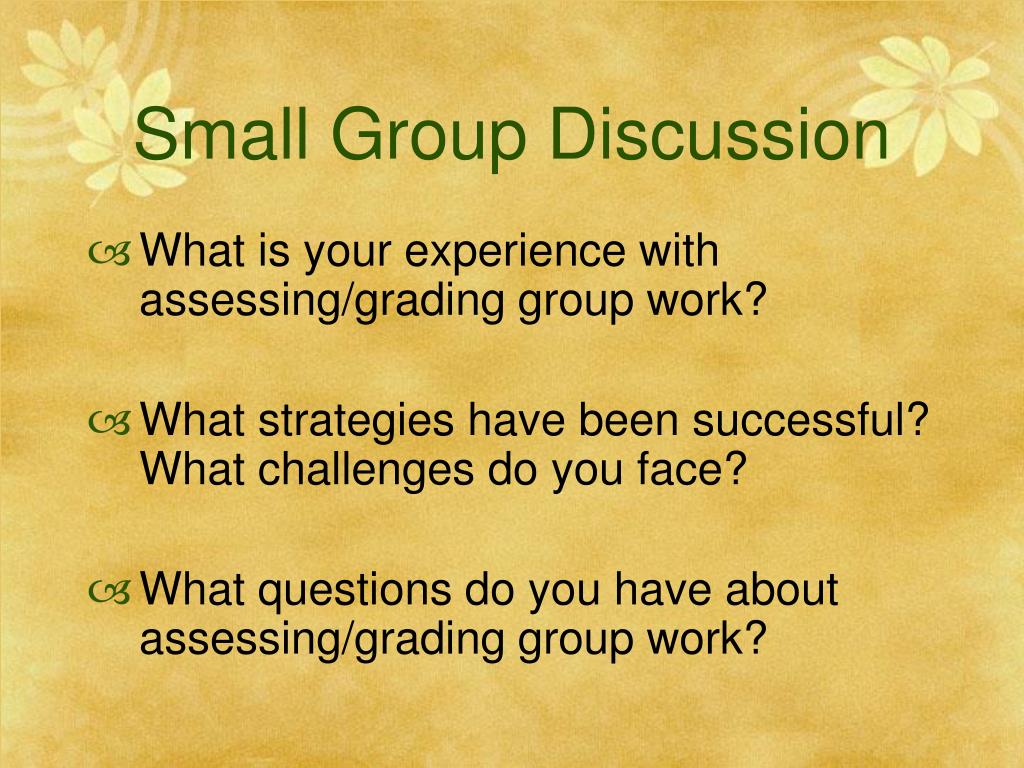 Small Group Discussion

What is your experience with assessing/grading group work?

What strategies have been successful? What challenges do you face?

What questions do you have about assessing/grading group work?